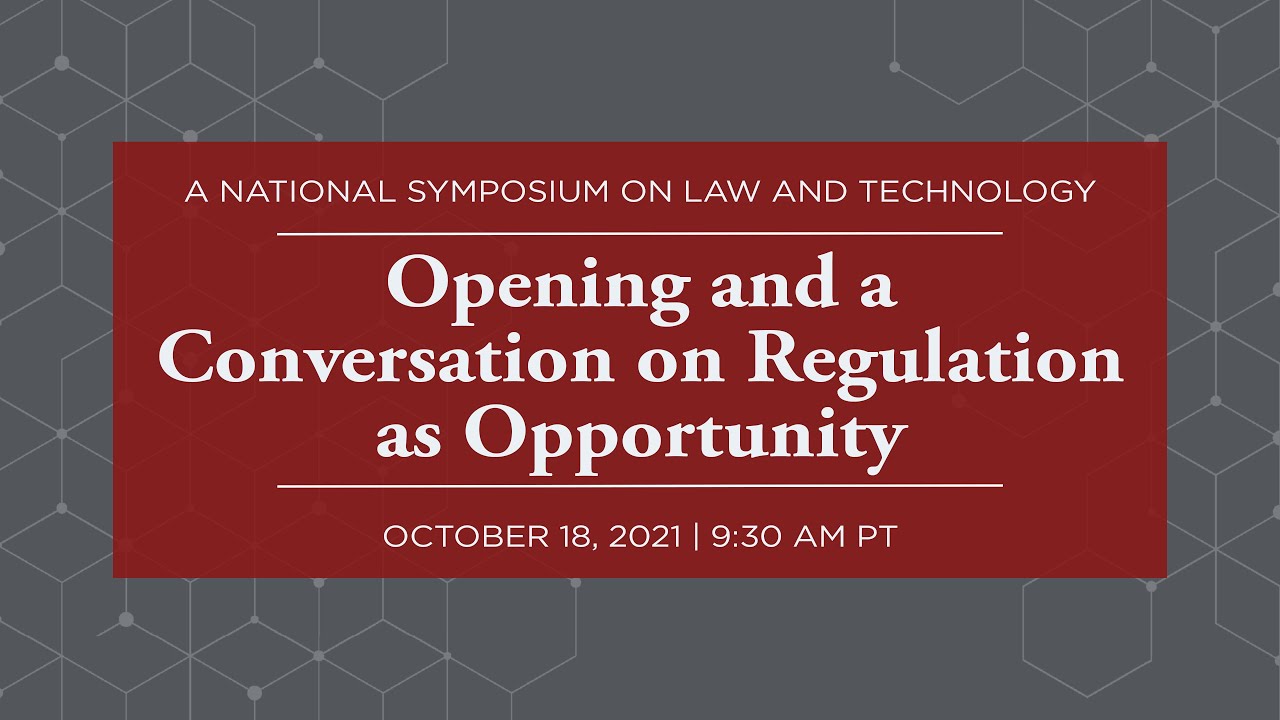 A NATIONAL SYMPOSIUM ON LAW AND TECHNOLOGY

Opening and a Conversation on Regulation as Opportunity

OCTOBER 18, 2021 | 9:30 AM PT